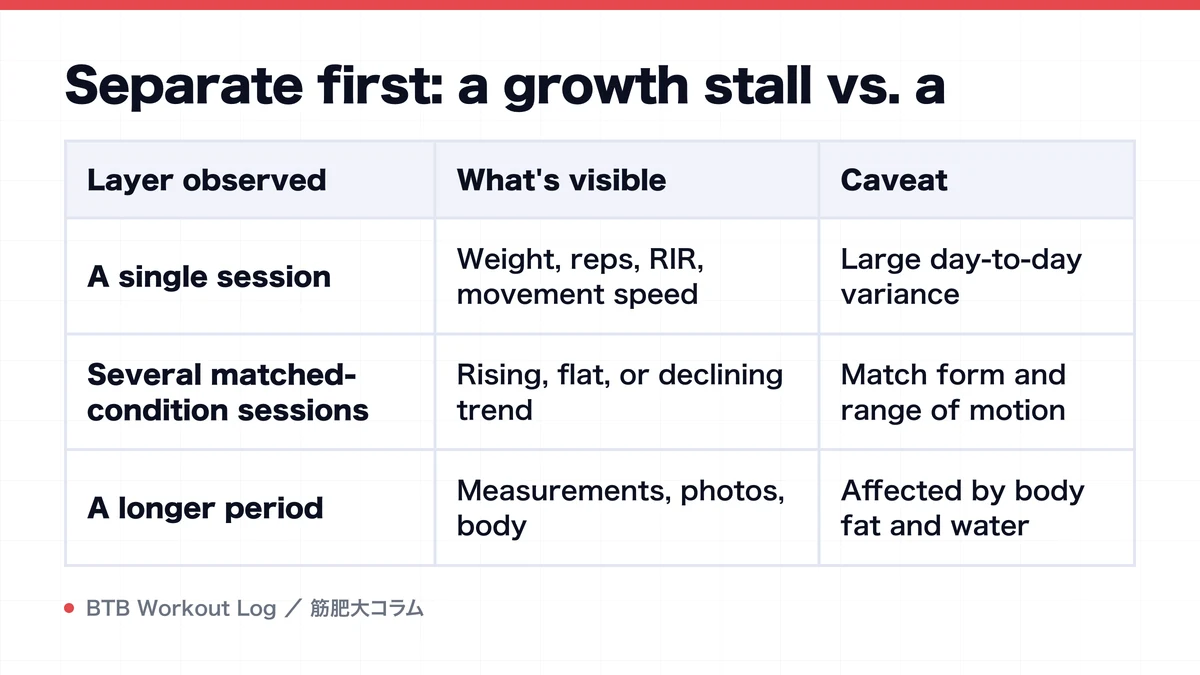 Separate first: a growth stall vs. a

| Layer observed | What's visible | Caveat |
|---|---|---|
| A single session | Weight, reps, RIR, movement speed | Large day-to-day variance |
| Several matched-condition sessions | Rising, flat, or declining trend | Match form and range of motion |
| A longer period | Measurements, photos, body | Affected by body fat and water |

BTB Workout Log ／ 筋肥大コラム